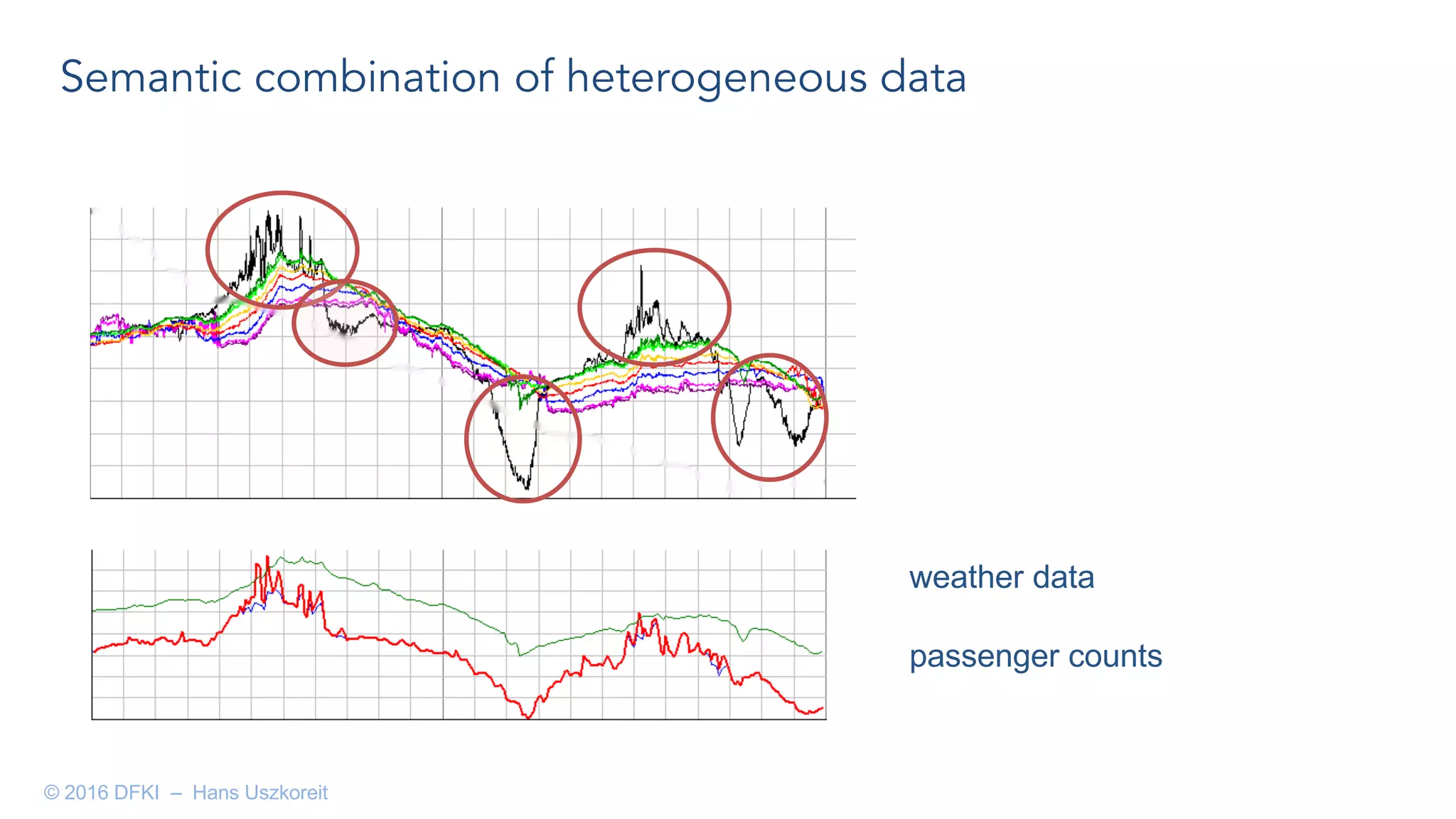 Semantic combination of heterogeneous data

weather data

passenger counts

© 2016 DFKI – Hans Uszkoreit